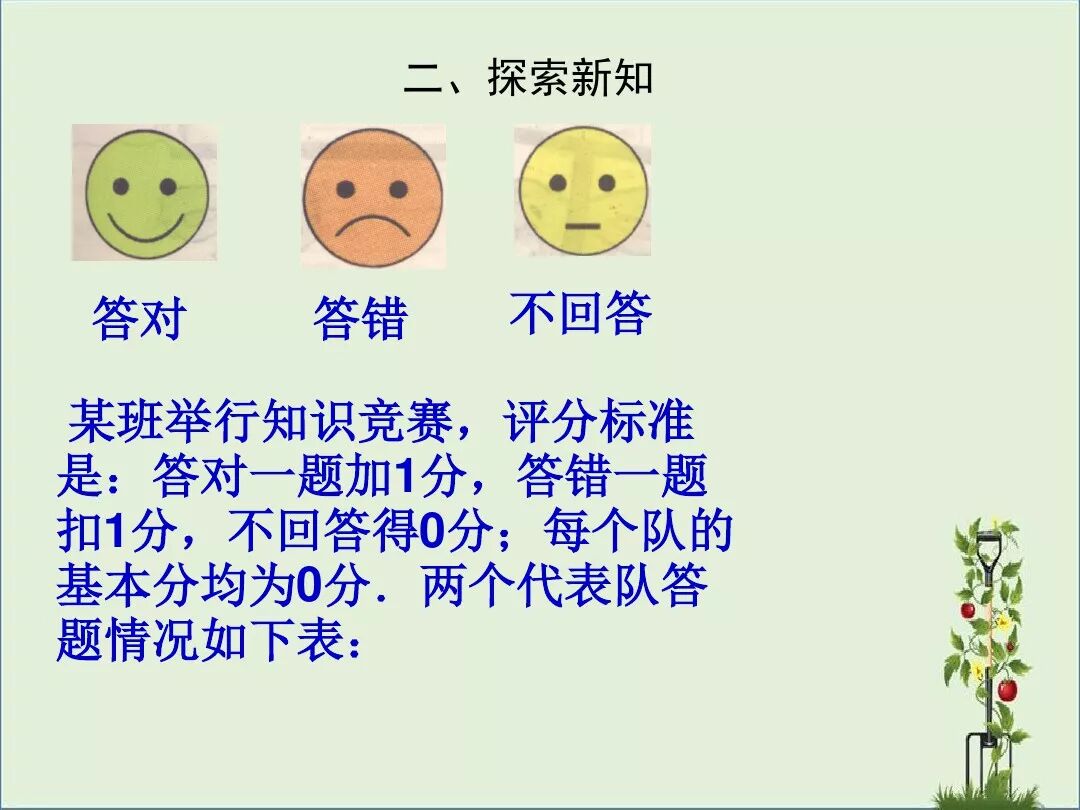 二、探索新知

答对

答错

不回答

某班举行知识竞赛，评分标准是：答对一题加1分，答错一题扣1分，不回答得0分；每个队的基本分均为0分．两个代表队答题情况如下表：